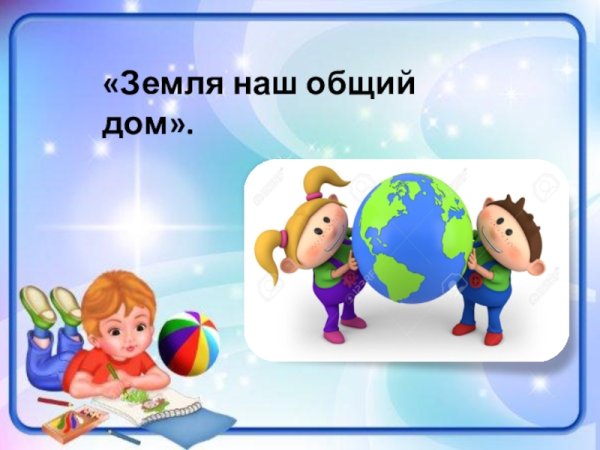 «Земля наш общий дом».